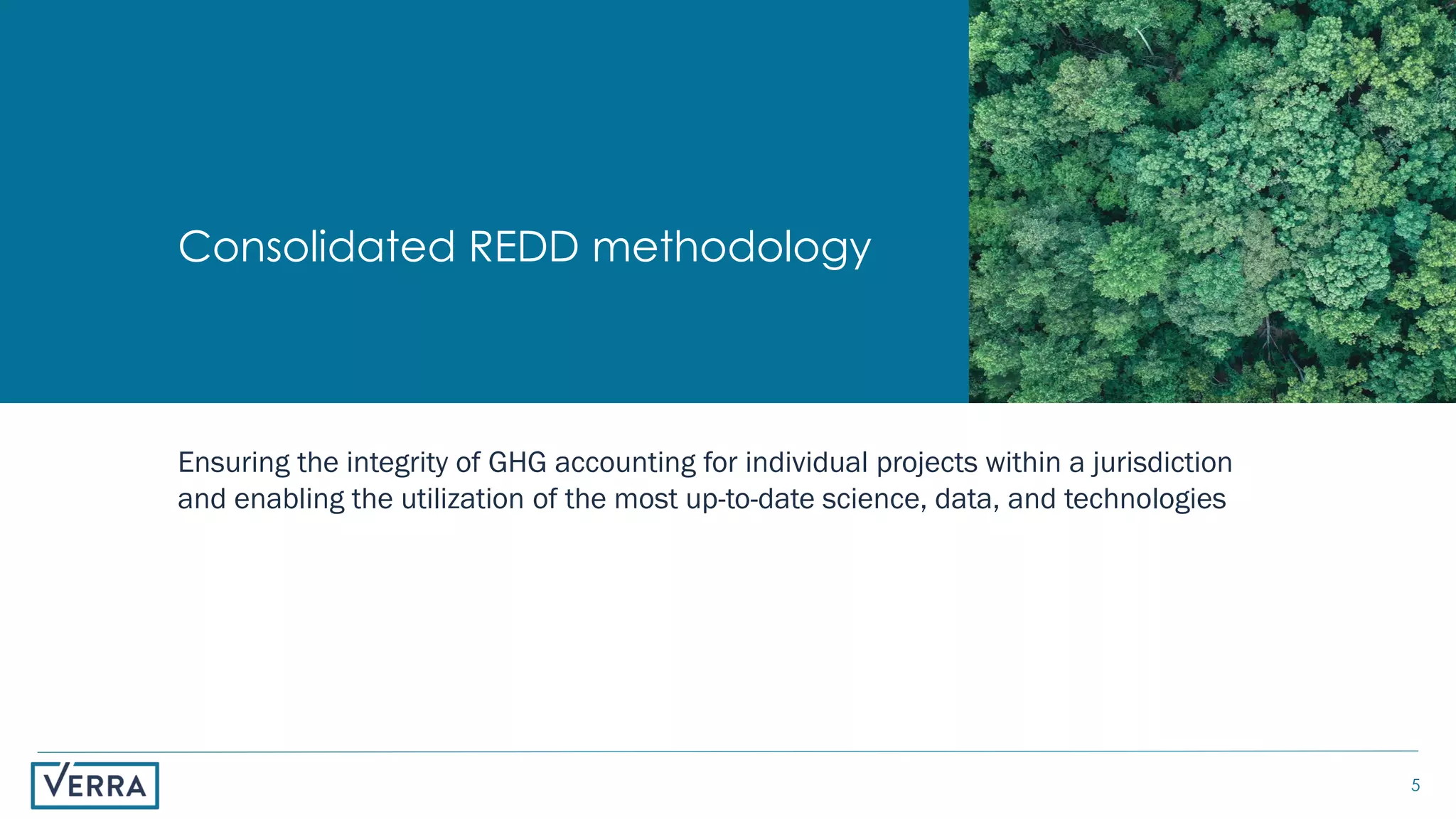 Consolidated REDD methodology

Ensuring the integrity of GHG accounting for individual projects within a jurisdiction and enabling the utilization of the most up-to-date science, data, and technologies

VERRA

5